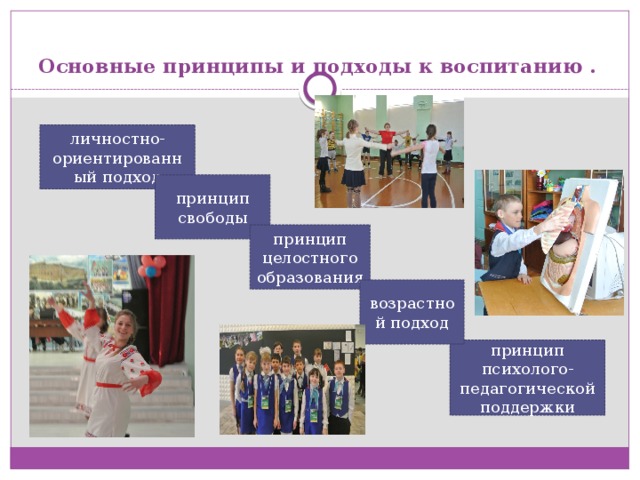 Основные принципы и подходы к воспитанию .

личностно-ориентированный подход

принцип свободы

принцип целостного образования

возрастной подход

принцип психолого-педагогической поддержки